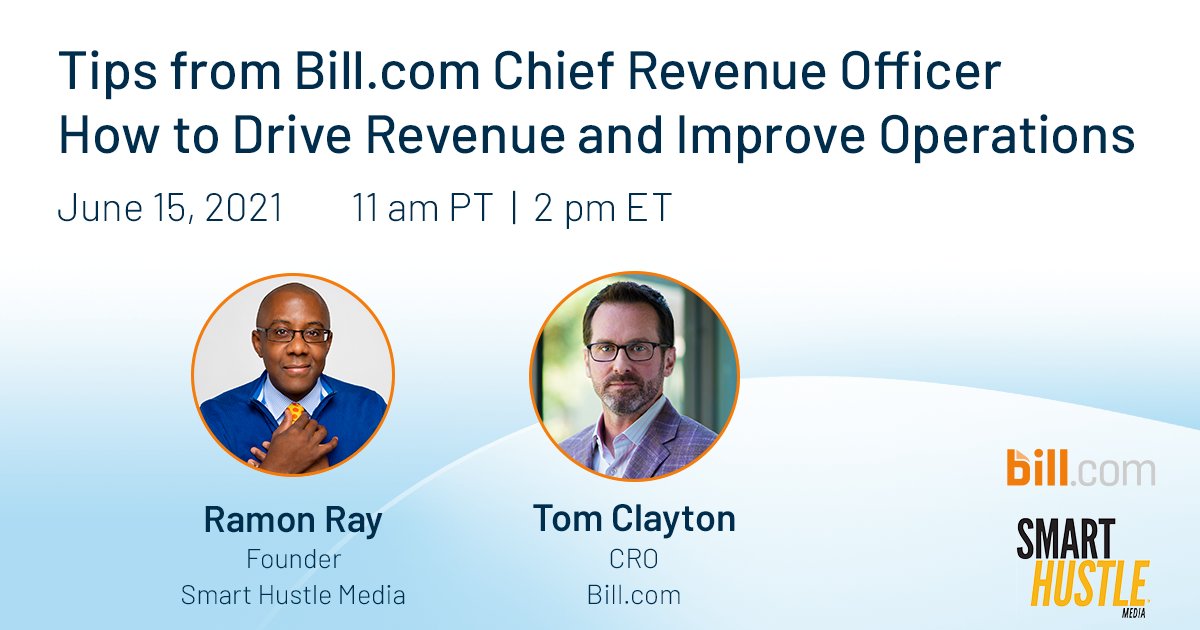 Tips from Bill.com Chief Revenue Officer
How to Drive Revenue and Improve Operations

June 15, 2021 11 am PT | 2 pm ET

Ramon Ray
Founder
Smart Hustle Media

Tom Clayton
CRO
Bill.com

bill.com

SMART
HUSTLE
MEDIA